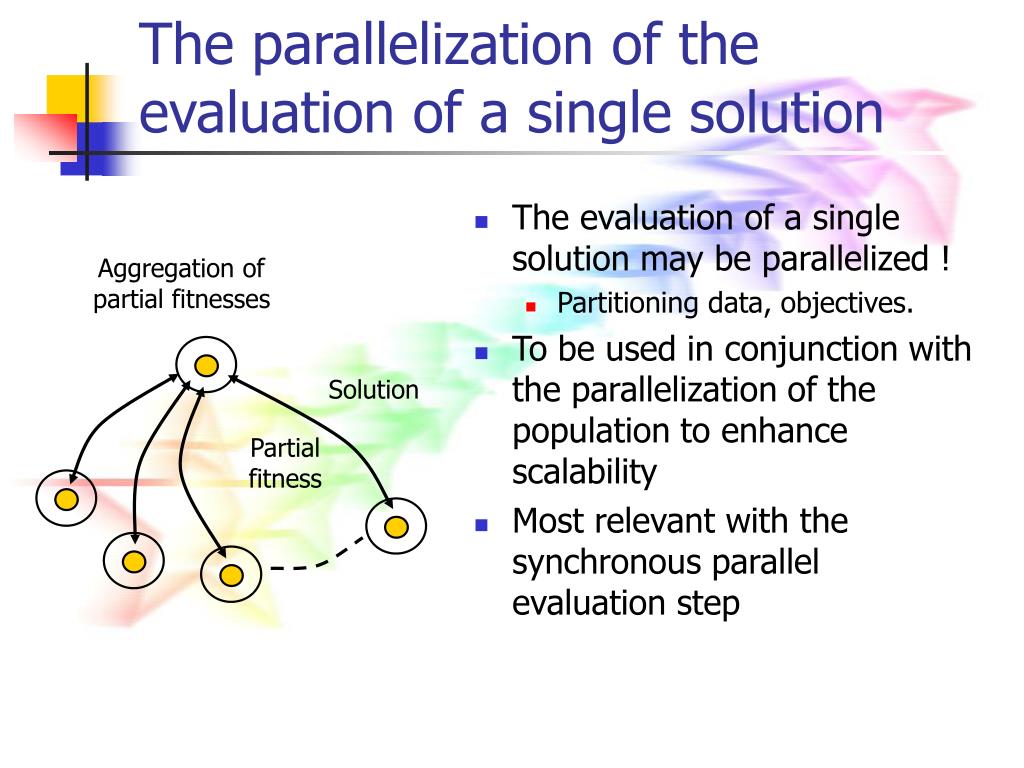 The parallelization of the evaluation of a single solution

Aggregation of partial fitnesses

Solution

Partial fitness

- The evaluation of a single solution may be parallelized !
  - Partitioning data, objectives.
- To be used in conjunction with the parallelization of the population to enhance scalability
- Most relevant with the synchronous parallel evaluation step